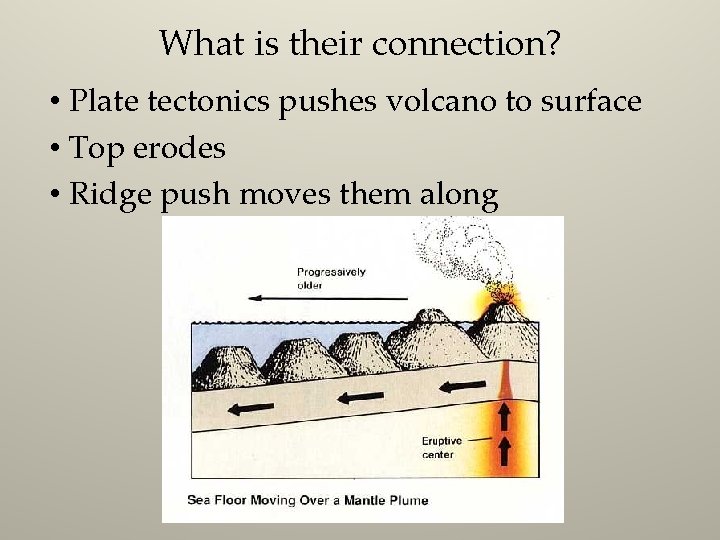 What is their connection?

• Plate tectonics pushes volcano to surface
• Top erodes
• Ridge push moves them along

Progressively older

Eruptive center

Sea Floor Moving Over a Mantle Plume